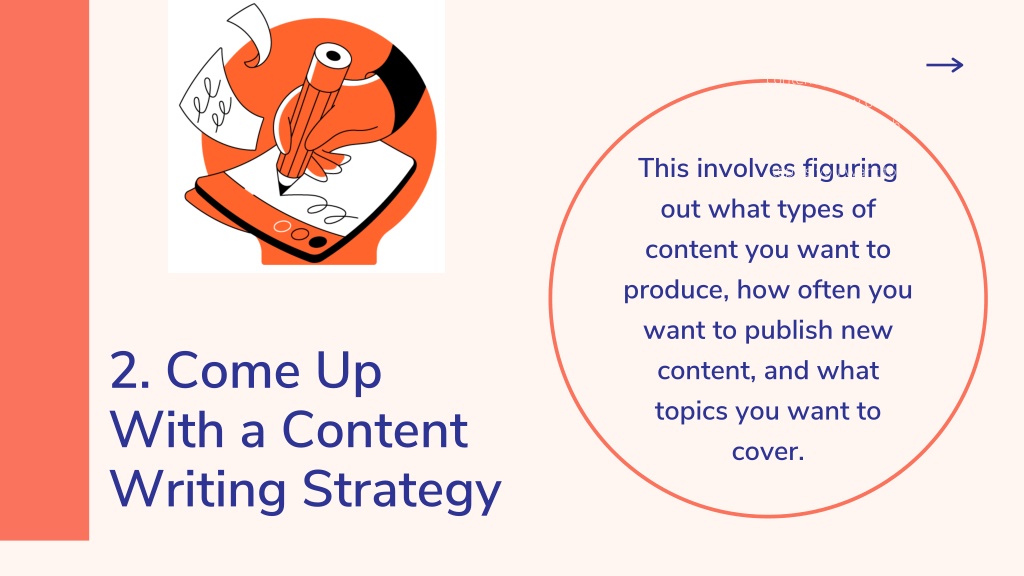 2. Come Up With a Content Writing Strategy

This involves figuring out what types of content you want to produce, how often you want to publish new content, and what topics you want to cover.